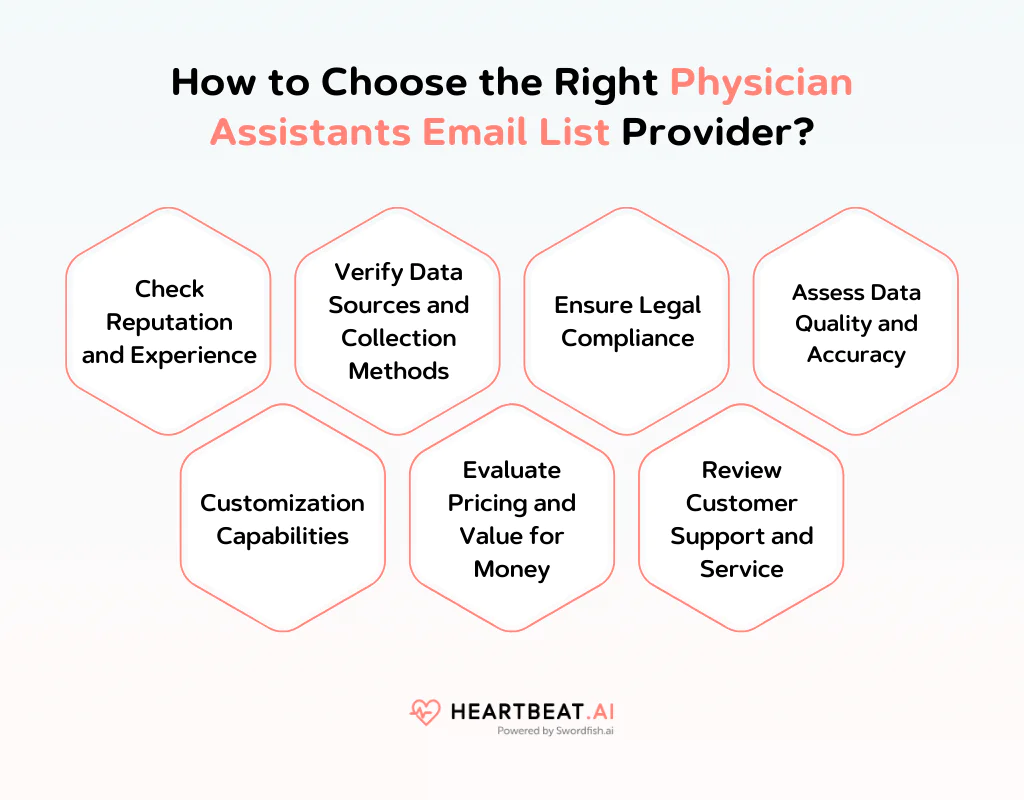 How to Choose the Right Physician Assistants Email List Provider?

Check Reputation and Experience

Verify Data Sources and Collection Methods

Ensure Legal Compliance

Assess Data Quality and Accuracy

Customization Capabilities

Evaluate Pricing and Value for Money

Review Customer Support and Service

HEARTBEAT.AI
Powered by Swordfish.ai